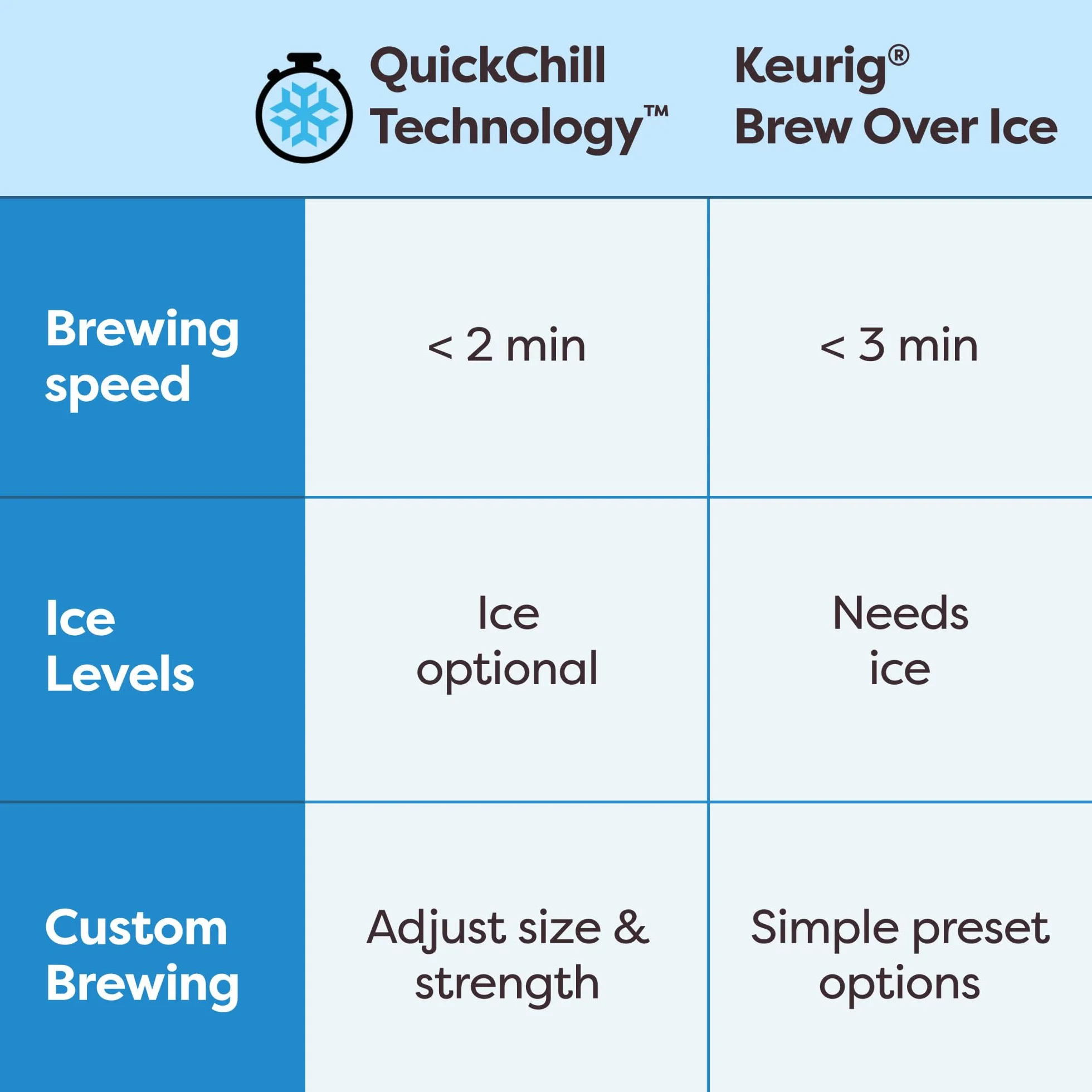 | | QuickChill Technology™ | Keurig® Brew Over Ice |
|---|---|---|
| Brewing speed | < 2 min | < 3 min |
| Ice Levels | Ice optional | Needs ice |
| Custom Brewing | Adjust size & strength | Simple preset options |